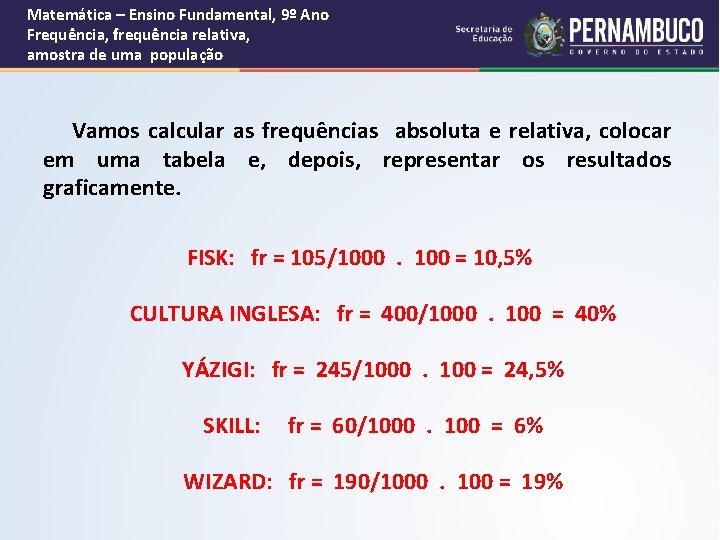 Matemática – Ensino Fundamental, 9º Ano
Frequência, frequência relativa,
amostra de uma população

Secretaria de Educação
PERNAMBUCO
GOVERNO DO ESTADO

Vamos calcular as frequências absoluta e relativa, colocar em uma tabela e, depois, representar os resultados graficamente.

FISK: fr = 105/1000 . 100 = 10,5%

CULTURA INGLESA: fr = 400/1000 . 100 = 40%

YÁZIGI: fr = 245/1000 . 100 = 24,5%

SKILL: fr = 60/1000 . 100 = 6%

WIZARD: fr = 190/1000 . 100 = 19%